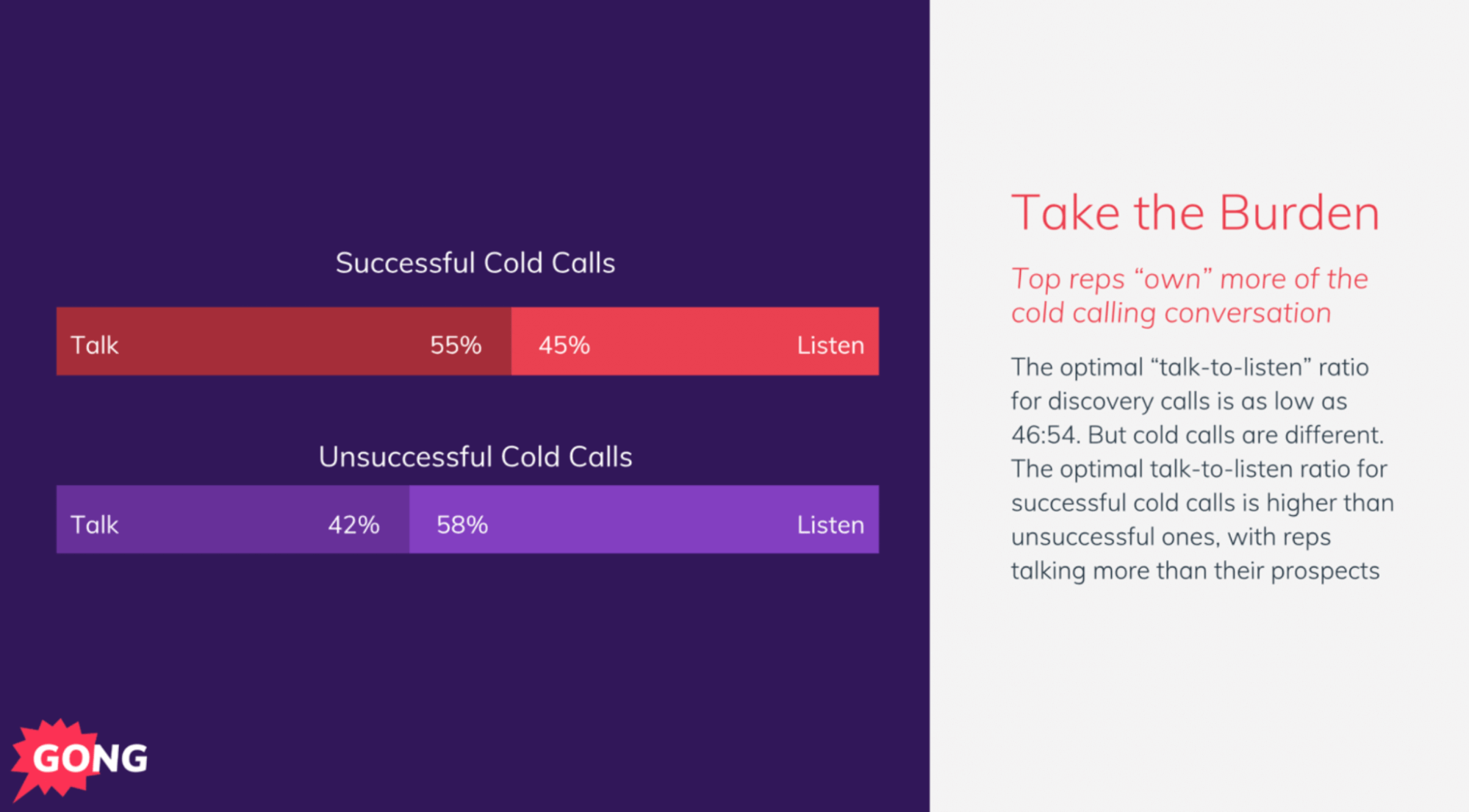 Successful Cold Calls

Talk 55% 45% Listen

Unsuccessful Cold Calls

Talk 42% 58% Listen

GONG

Take the Burden

Top reps “own” more of the cold calling conversation

The optimal “talk-to-listen” ratio for discovery calls is as low as 46:54. But cold calls are different. The optimal talk-to-listen ratio for successful cold calls is higher than unsuccessful ones, with reps talking more than their prospects